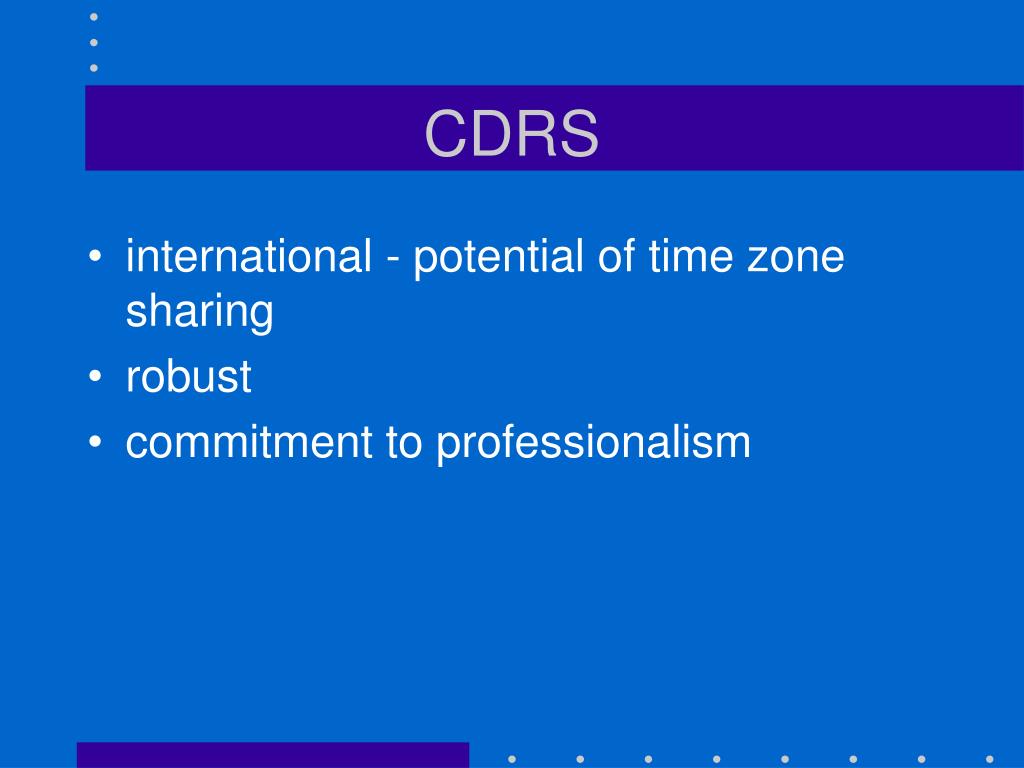 CDRS

• international - potential of time zone sharing
• robust
• commitment to professionalism